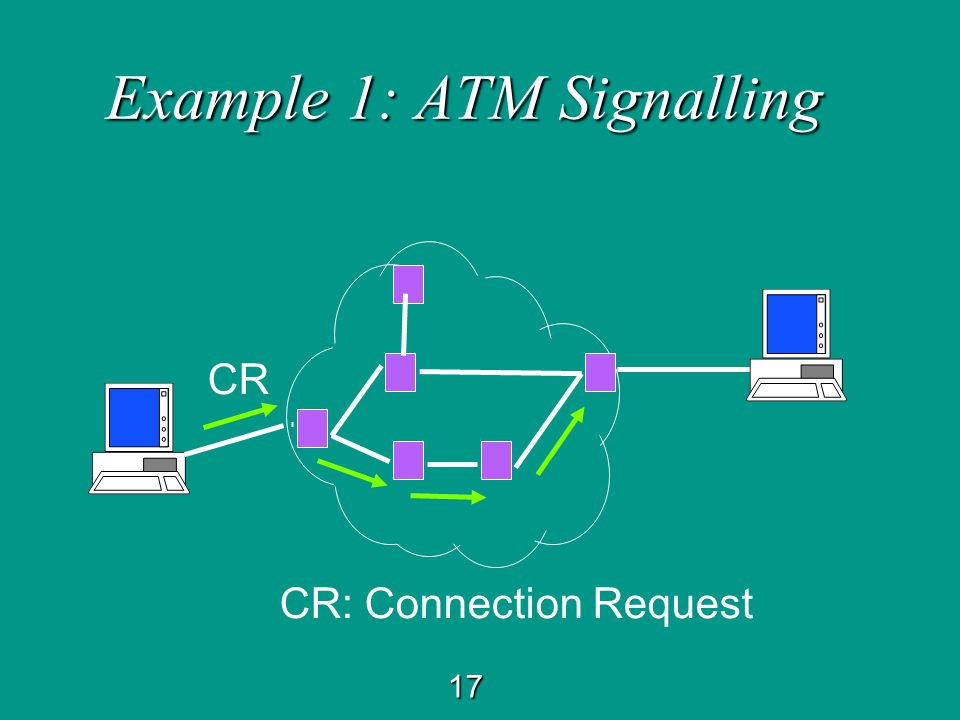 Example 1: ATM Signalling

CR

CR: Connection Request

17